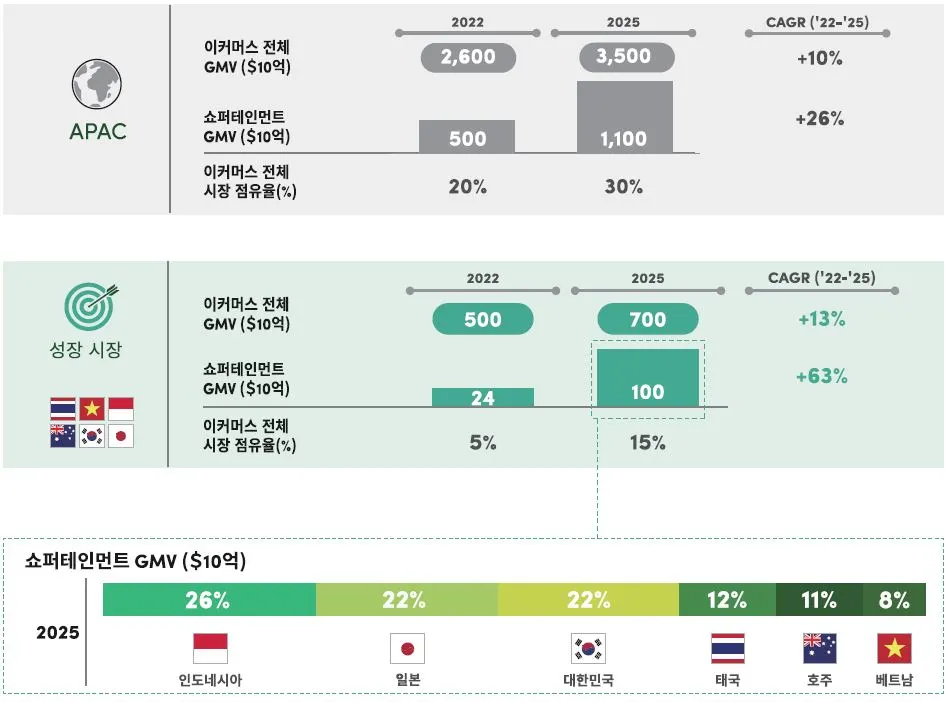 APAC

| | 2022 | 2025 | CAGR ('22-'25) |
|---|---|---|---|
| 이커머스 전체 GMV ($10억) | 2,600 | 3,500 | +10% |
| 쇼퍼테인먼트 GMV ($10억) | 500 | 1,100 | +26% |
| 이커머스 전체 시장 점유율(%) | 20% | 30% | |

성장 시장

| | 2022 | 2025 | CAGR ('22-'25) |
|---|---|---|---|
| 이커머스 전체 GMV ($10억) | 500 | 700 | +13% |
| 쇼퍼테인먼트 GMV ($10억) | 24 | 100 | +63% |
| 이커머스 전체 시장 점유율(%) | 5% | 15% | |

쇼퍼테인먼트 GMV ($10억)

2025

| 26% | 22% | 22% | 12% | 11% | 8% |
|---|---|---|---|---|---|
| 인도네시아 | 일본 | 대한민국 | 태국 | 호주 | 베트남 |